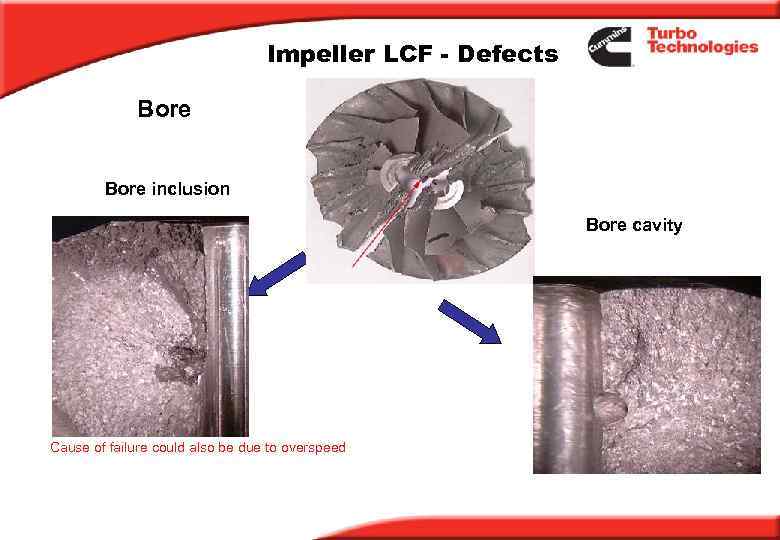 Impeller LCF - Defects

Cummins Turbo Technologies

Bore

Bore inclusion

Bore cavity

Cause of failure could also be due to overspeed